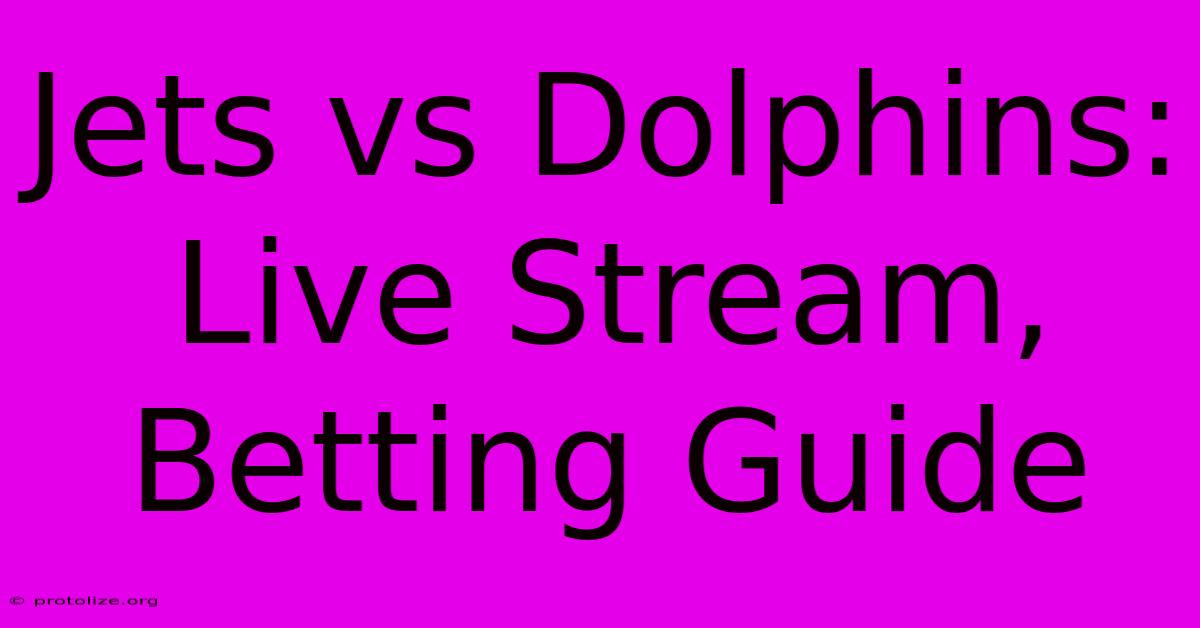 Jets vs Dolphins: Live Stream, Betting Guide

© protolize.org